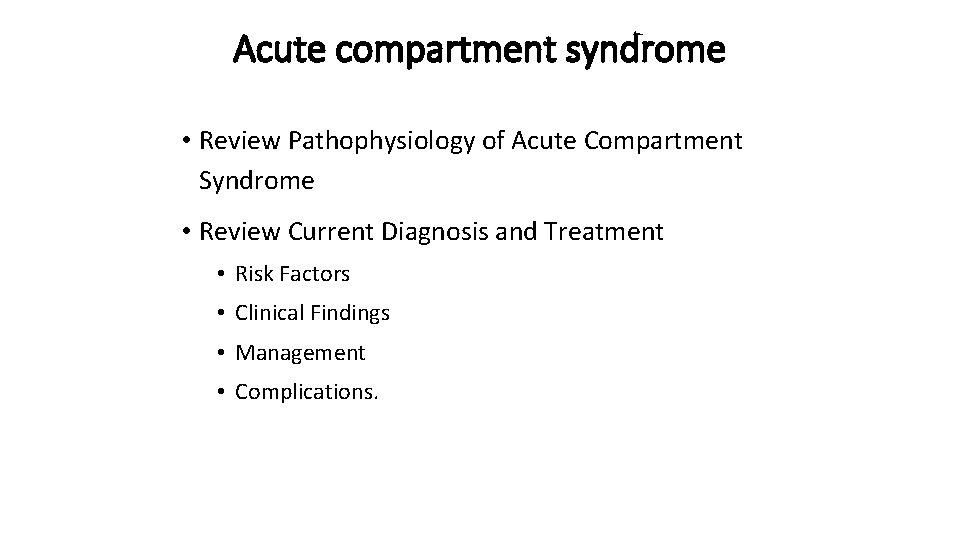 Acute compartment syndrome

• Review Pathophysiology of Acute Compartment Syndrome

• Review Current Diagnosis and Treatment

• Risk Factors

• Clinical Findings

• Management

• Complications.